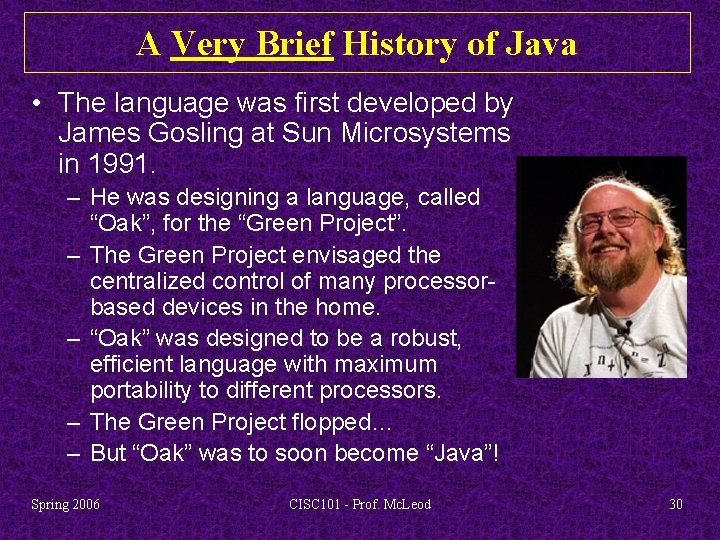 A Very Brief History of Java

• The language was first developed by James Gosling at Sun Microsystems in 1991.

– He was designing a language, called “Oak”, for the “Green Project”.

– The Green Project envisaged the centralized control of many processor-based devices in the home.

– “Oak” was designed to be a robust, efficient language with maximum portability to different processors.

– The Green Project flopped…

– But “Oak” was to soon become “Java”!

$x^n + y^n = z^n$

Spring 2006

CISC101 - Prof. McLeod

30